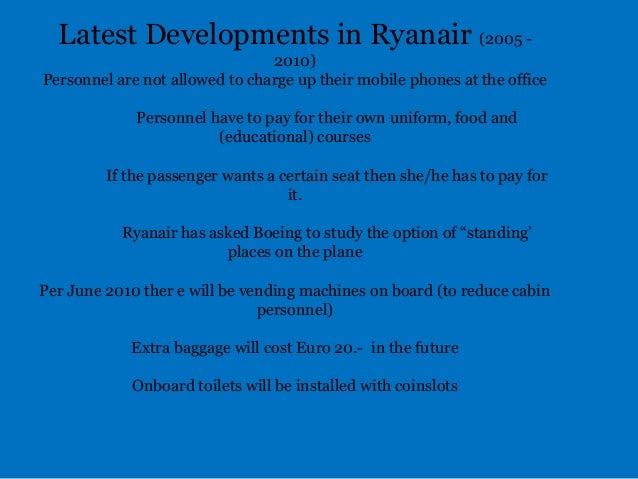 Latest Developments in Ryanair (2005 - 2010)

Personnel are not allowed to charge up their mobile phones at the office

Personnel have to pay for their own uniform, food and (educational) courses

If the passenger wants a certain seat then she/he has to pay for it.

Ryanair has asked Boeing to study the option of “standing’ places on the plane

Per June 2010 ther e will be vending machines on board (to reduce cabin personnel)

Extra baggage will cost Euro 20.- in the future

Onboard toilets will be installed with coinslots